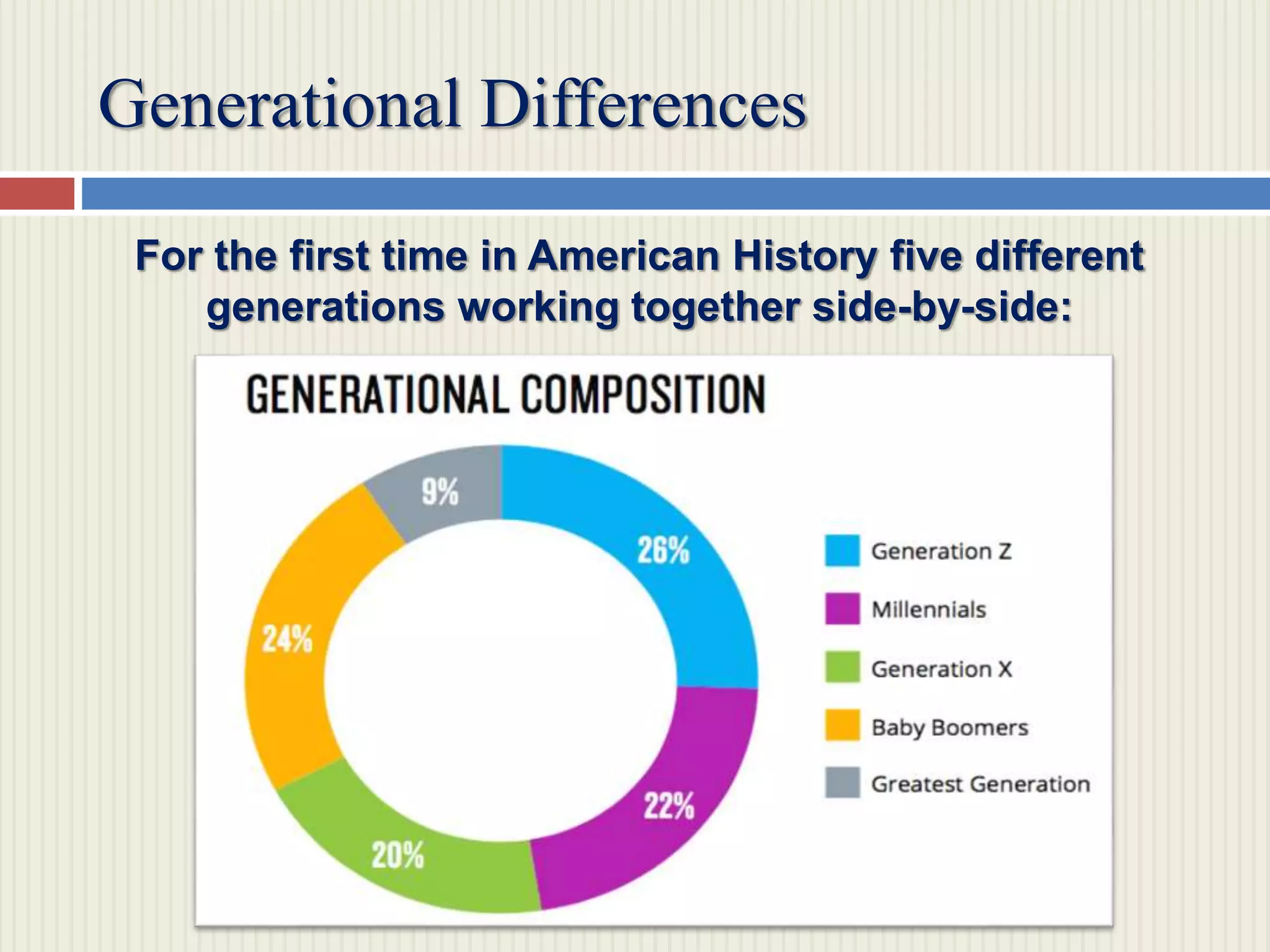 Generational Differences

For the first time in American History five different generations working together side-by-side:

GENERATIONAL COMPOSITION

9%
26%
24%
22%
20%

Generation Z
Millennials
Generation X
Baby Boomers
Greatest Generation